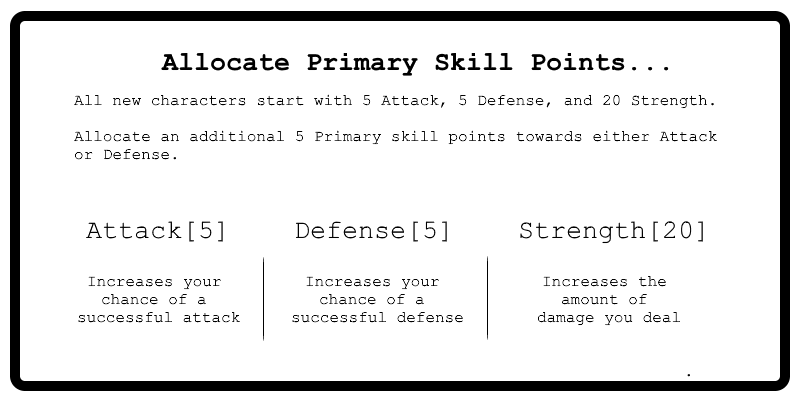 Allocate Primary Skill Points...

All new characters start with 5 Attack, 5 Defense, and 20 Strength.

Allocate an additional 5 Primary skill points towards either Attack or Defense.

Attack[5]

Increases your chance of a successful attack

Defense[5]

Increases your chance of a successful defense

Strength[20]

Increases the amount of damage you deal